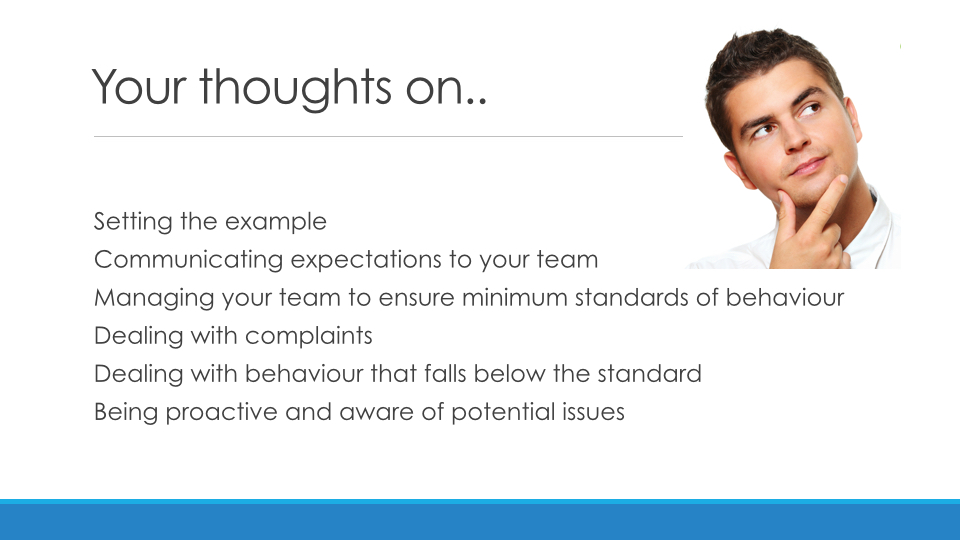 Your thoughts on..

Setting the example
Communicating expectations to your team
Managing your team to ensure minimum standards of behaviour
Dealing with complaints
Dealing with behaviour that falls below the standard
Being proactive and aware of potential issues